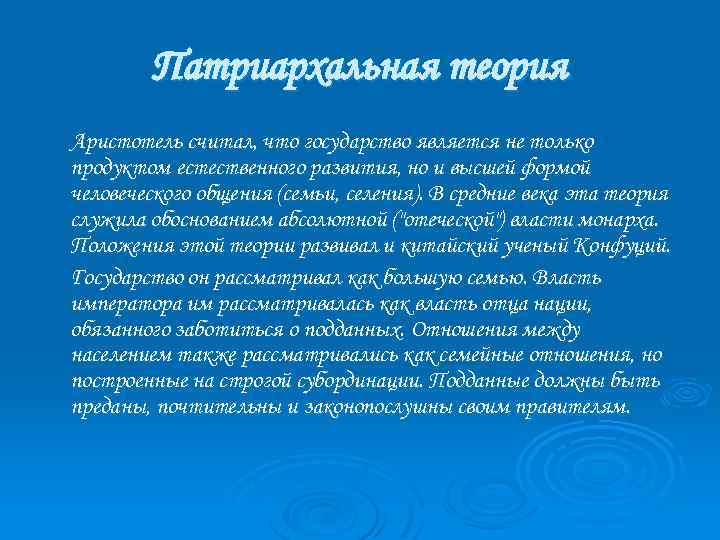 Патриархальная теория

Аристотель считал, что государство является не только продуктом естественного развития, но и высшей формой человеческого общения (семьи, селения). В средние века эта теория служила обоснованием абсолютной ("отеческой") власти монарха. Положения этой теории развивал и китайский ученый Конфуций.

Государство он рассматривал как большую семью. Власть императора им рассматривалась как власть отца нации, обязанного заботиться о подданных. Отношения между населением также рассматривались как семейные отношения, но построенные на строгой субординации. Подданные должны быть преданы, почтительны и законопослушны своим правителям.